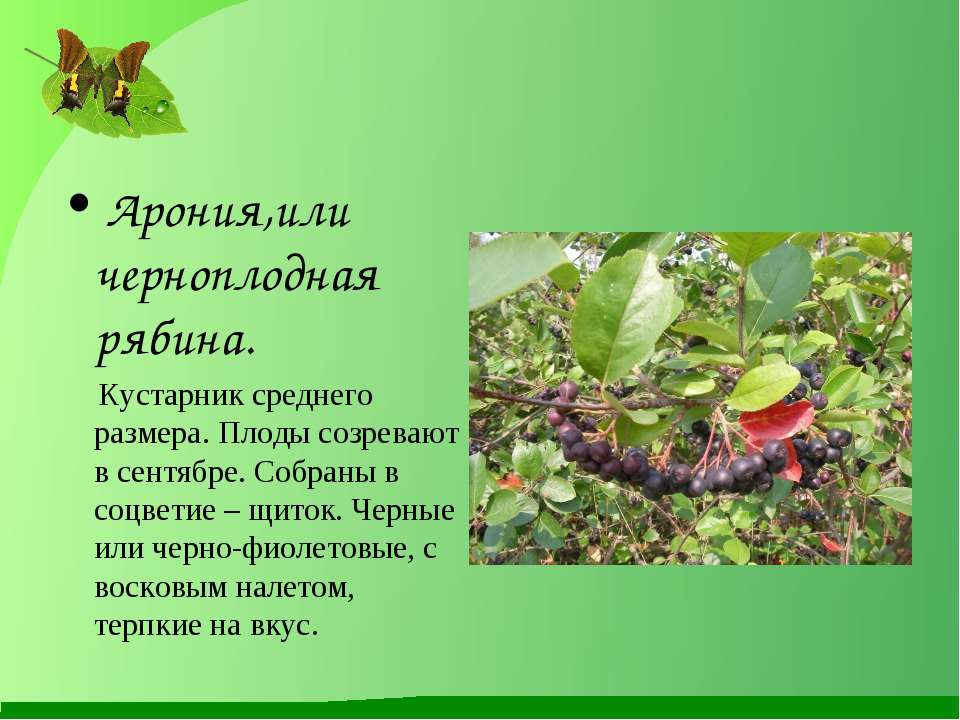 • Арония,или черноплодная рябина.

Кустарник среднего размера. Плоды созревают в сентябре. Собраны в соцветие – щиток. Черные или черно-фиолетовые, с восковым налетом, терпкие на вкус.